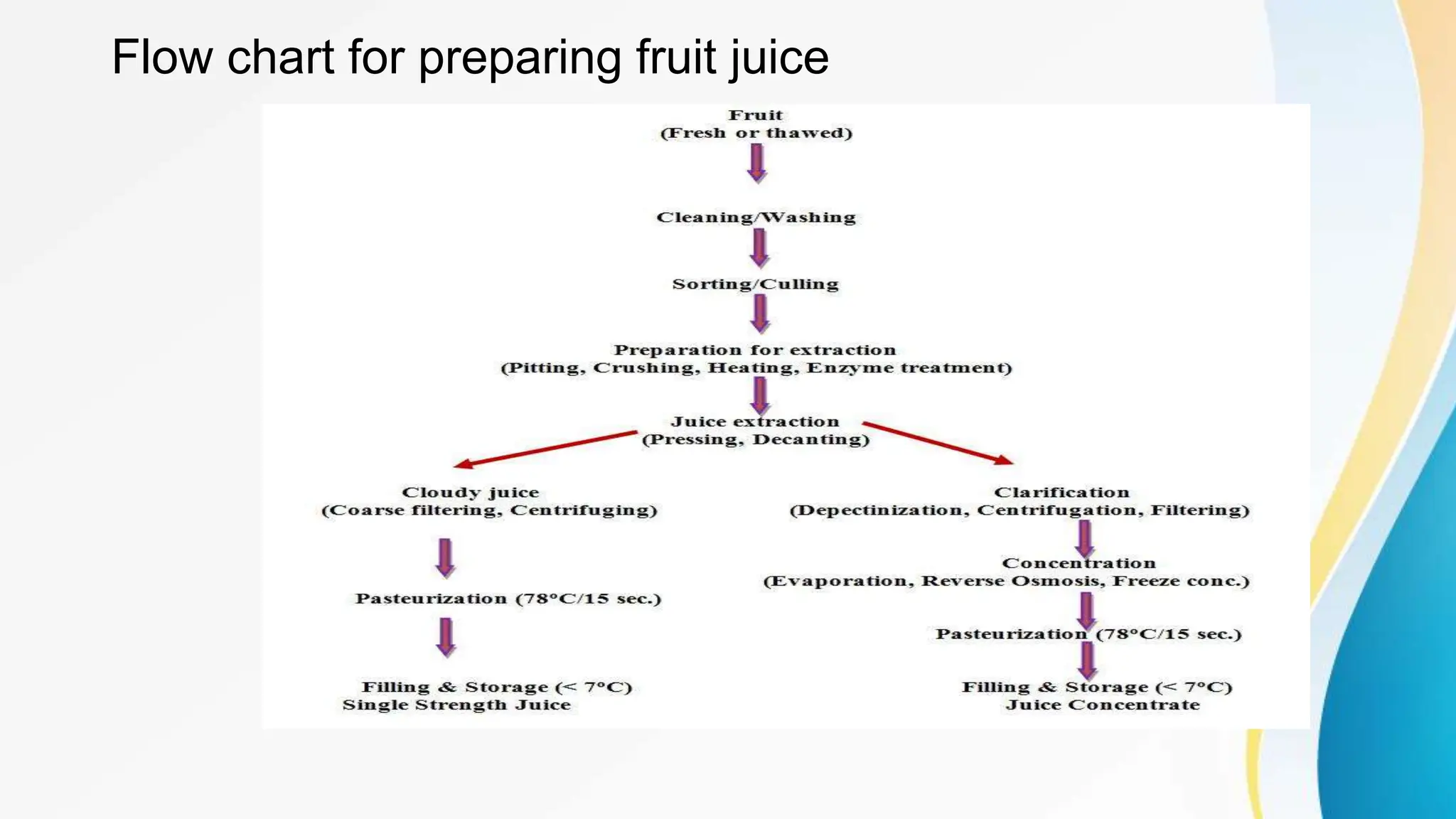 Flow chart for preparing fruit juice

Fruit
(Fresh or thawed)

Cleaning/Washing

Sorting/Culling

Preparation for extraction
(Pitting, Crushing, Heating, Enzyme treatment)

Juice extraction
(Pressing, Decanting)

Cloudy juice
(Coarse filtering, Centrifuging)

Pasteurization (78°C/15 sec.)

Filling & Storage (< 7°C)
Single Strength Juice

Clarification
(Depectinization, Centrifugation, Filtering)

Concentration
(Evaporation, Reverse Osmosis, Freeze conc.)

Pasteurization (78°C/15 sec.)

Filling & Storage (< 7°C)
Juice Concentrate